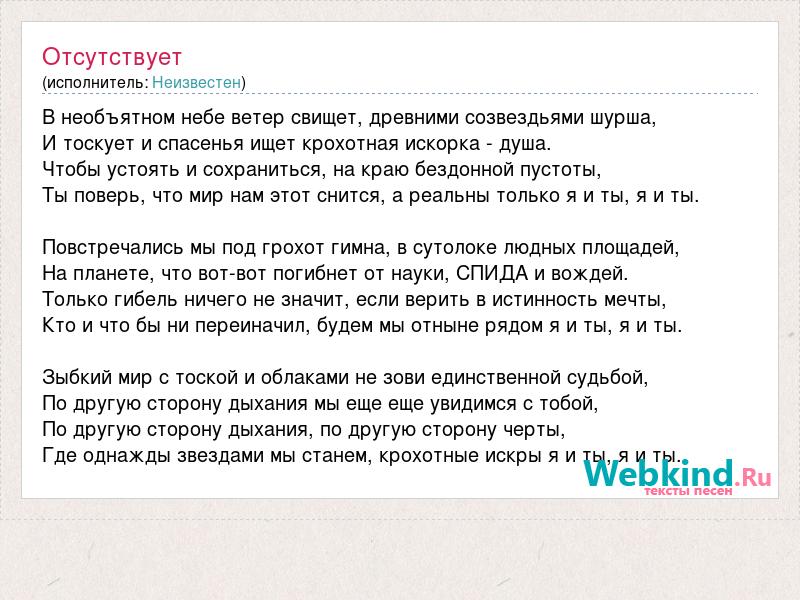 Отсутствует
(исполнитель: Неизвестен)

В необъятном небе ветер свищет, древними созвездьями шурша,
И тоскует и спасенья ищет крохотная искорка - душа.
Чтобы устоять и сохраниться, на краю бездонной пустоты,
Ты поверь, что мир нам этот снится, а реальны только я и ты, я и ты.

Повстречались мы под грохот гимна, в сутолоке людных площадей,
На планете, что вот-вот погибнет от науки, СПИДА и вождей.
Только гибель ничего не значит, если верить в истинность мечты,
Кто и что бы ни переиначил, будем мы отныне рядом я и ты, я и ты.

Зыбкий мир с тоской и облаками не зови единственной судьбой,
По другую сторону дыхания мы еще еще увидимся с тобой,
По другую сторону дыхания, по другую сторону черты,
Где однажды звездами мы станем, крохотные искры я и ты, я и ты.

Webkind.Ru
тексты песен